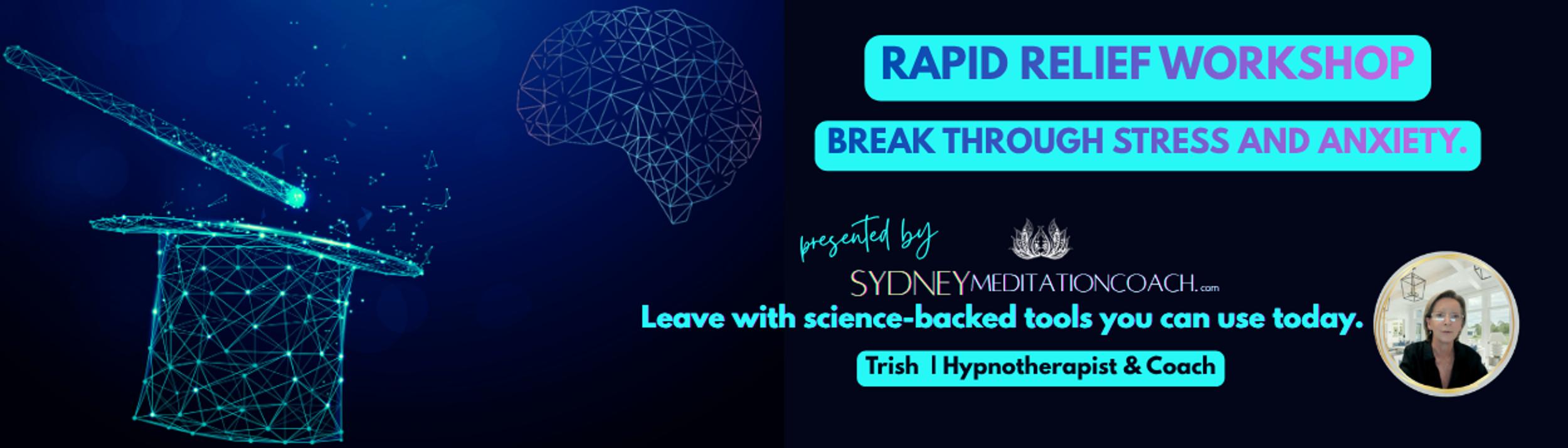 RAPID RELIEF WORKSHOP

BREAK THROUGH STRESS AND ANXIETY.

presented by

SYDNEYMEDITATIONCOACH.com

Leave with science-backed tools you can use today.

Trish | Hypnotherapist & Coach